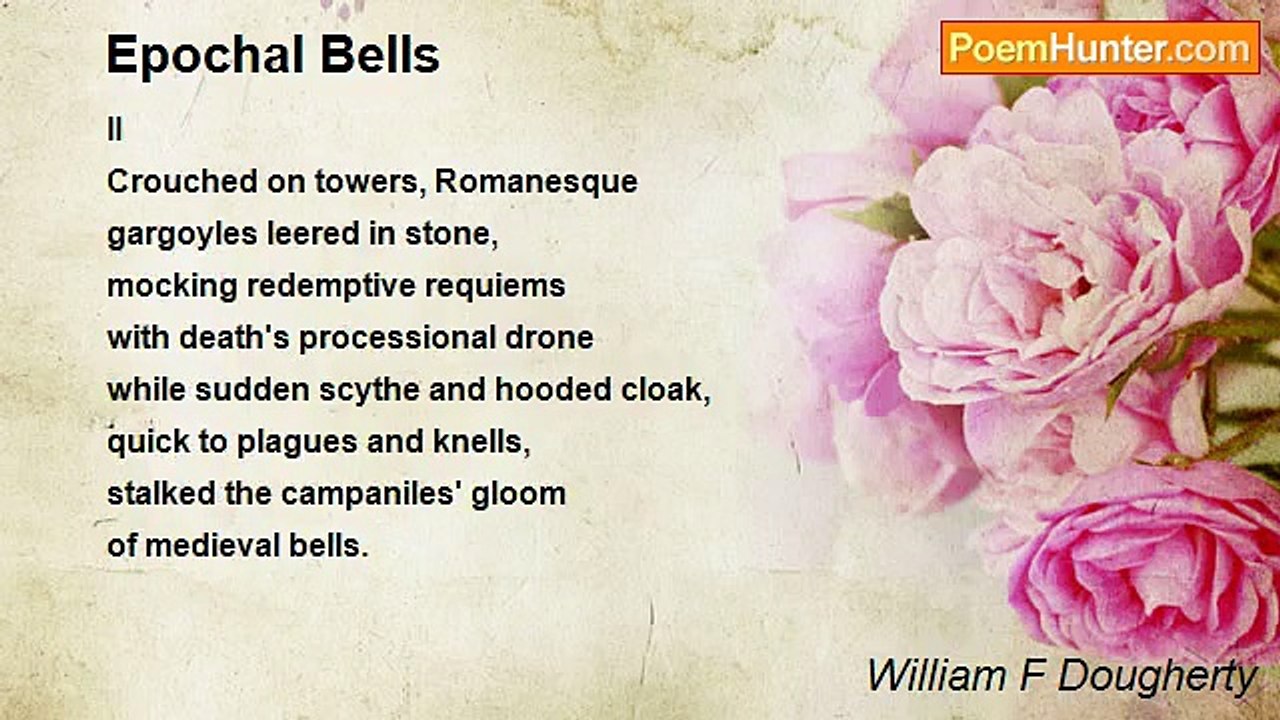 Epochal Bells

PoemHunter.com

II
Crouched on towers, Romanesque
gargoyles leered in stone,
mocking redemptive requiems
with death's processional drone
while sudden scythe and hooded cloak,
quick to plagues and knells,
stalked the campaniles' gloom
of medieval bells.

William F Dougherty